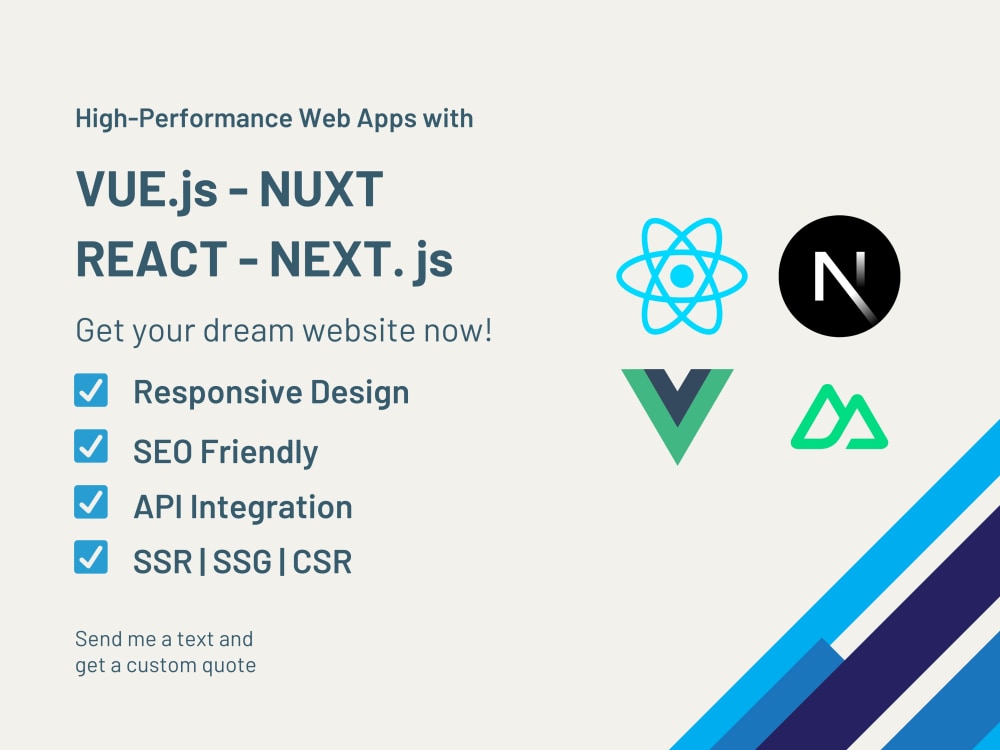 High-Performance Web Apps with

VUE.js - NUXT

REACT - NEXT. js

Get your dream website now!

☑ Responsive Design

☑ SEO Friendly

☑ API Integration

☑ SSR | SSG | CSR

Send me a text and get a custom quote

N